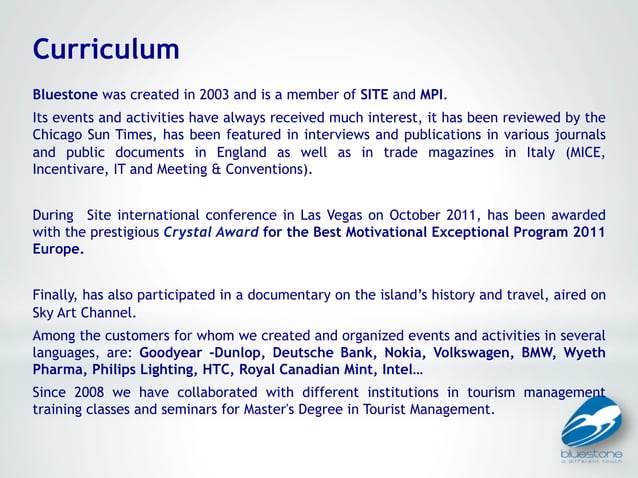 Curriculum

Bluestone was created in 2003 and is a member of SITE and MPI.

Its events and activities have always received much interest, it has been reviewed by the Chicago Sun Times, has been featured in interviews and publications in various journals and public documents in England as well as in trade magazines in Italy (MICE, Incentivare, IT and Meeting & Conventions).

During Site international conference in Las Vegas on October 2011, has been awarded with the prestigious Crystal Award for the Best Motivational Exceptional Program 2011 Europe.

Finally, has also participated in a documentary on the island's history and travel, aired on Sky Art Channel.

Among the customers for whom we created and organized events and activities in several languages, are: Goodyear -Dunlop, Deutsche Bank, Nokia, Volkswagen, BMW, Wyeth Pharma, Philips Lighting, HTC, Royal Canadian Mint, Intel…

Since 2008 we have collaborated with different institutions in tourism management training classes and seminars for Master's Degree in Tourist Management.

bluestone
a different touch